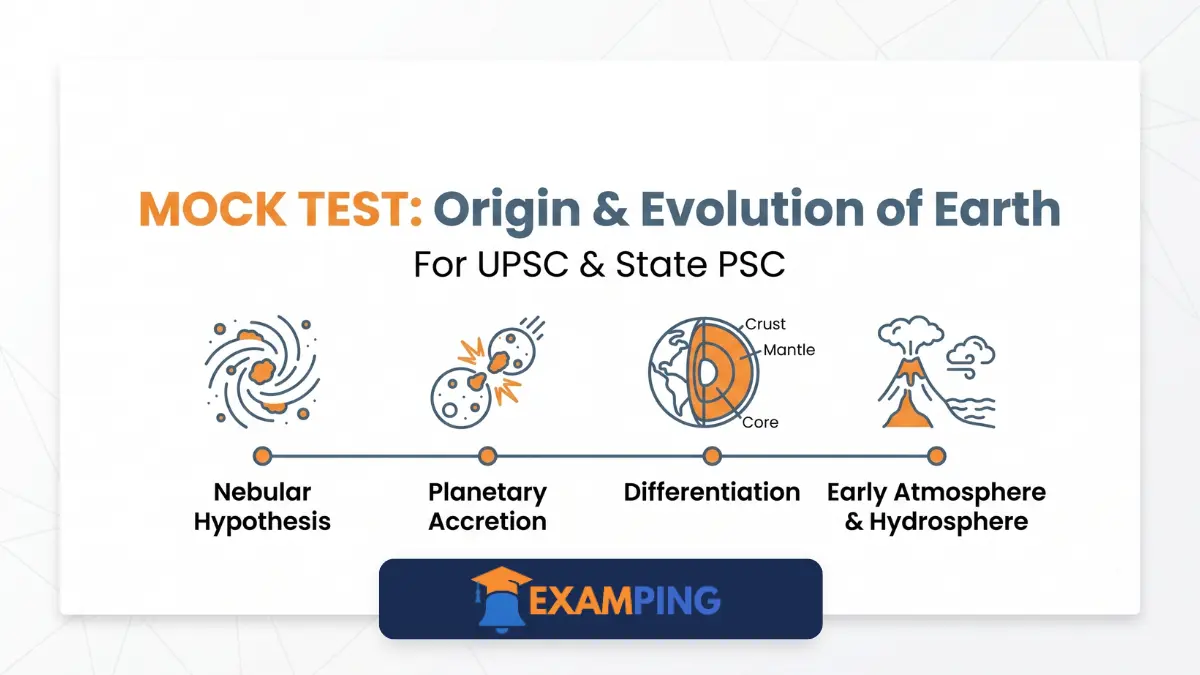 MOCK TEST: Origin & Evolution of Earth
For UPSC & State PSC

Crust
Mantle
Core

Nebular Hypothesis

Planetary Accretion

Differentiation

Early Atmosphere & Hydrosphere

EXAMPING